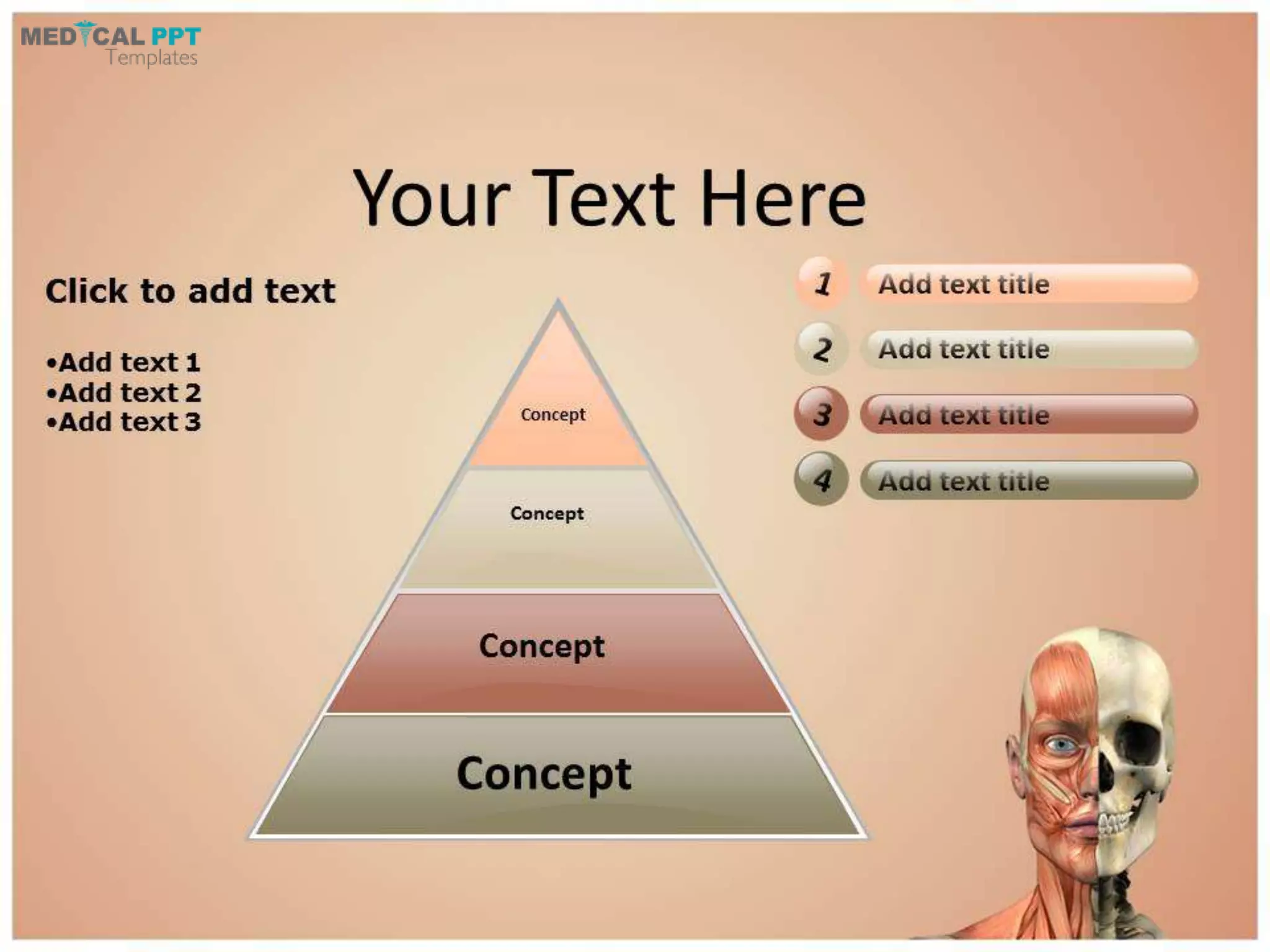 MEDICAL PPT
Templates

Your Text Here

Click to add text

•Add text 1
•Add text 2
•Add text 3

Concept

Concept

Concept

Concept

1 Add text title

2 Add text title

3 Add text title

4 Add text title